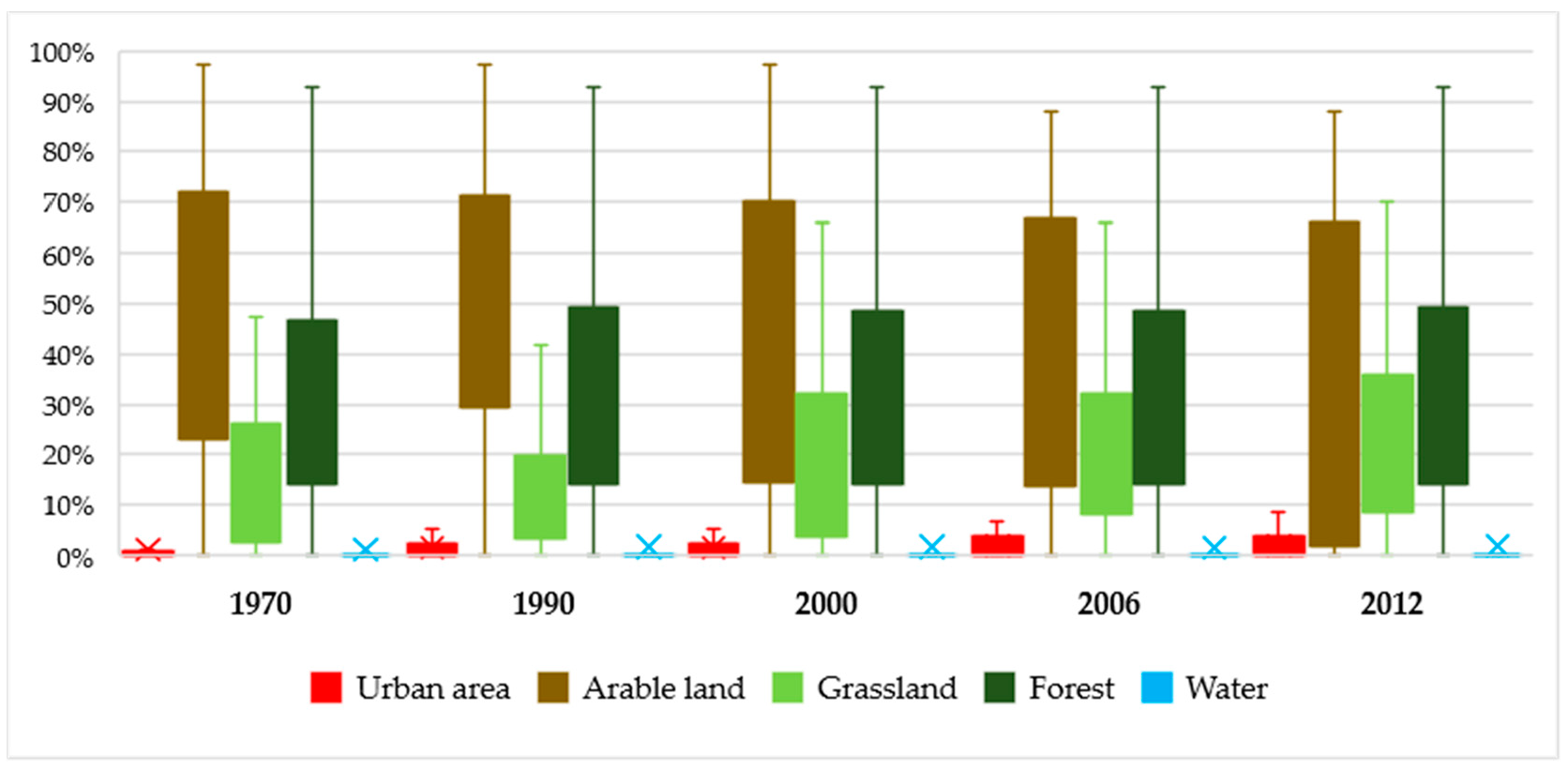 100%
90%
80%
70%
60%
50%
40%
30%
20%
10%
0%

1970
1990
2000
2006
2012

Urban area
Arable land
Grassland
Forest
Water